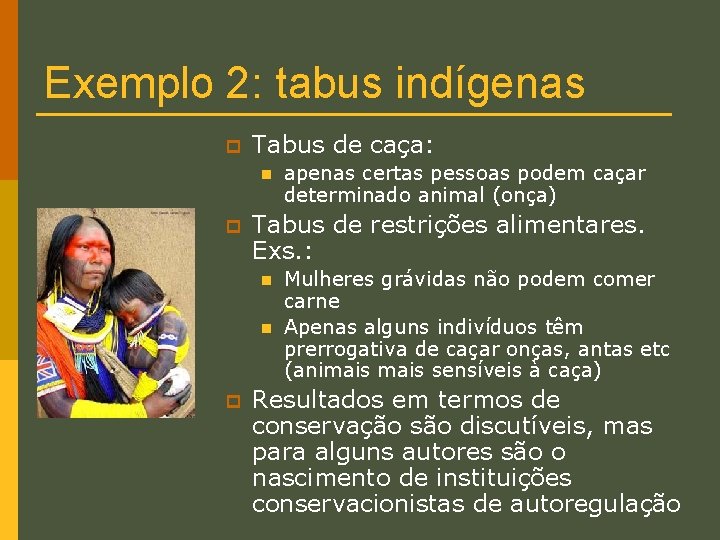 Exemplo 2: tabus indígenas

Tabus de caça:

apenas certas pessoas podem caçar determinado animal (onça)

Tabus de restrições alimentares. Exs.:

Mulheres grávidas não podem comer carne

Apenas alguns indivíduos têm prerrogativa de caçar onças, antas etc (animais mais sensíveis à caça)

Resultados em termos de conservação são discutíveis, mas para alguns autores são o nascimento de instituições conservacionistas de autoregulação